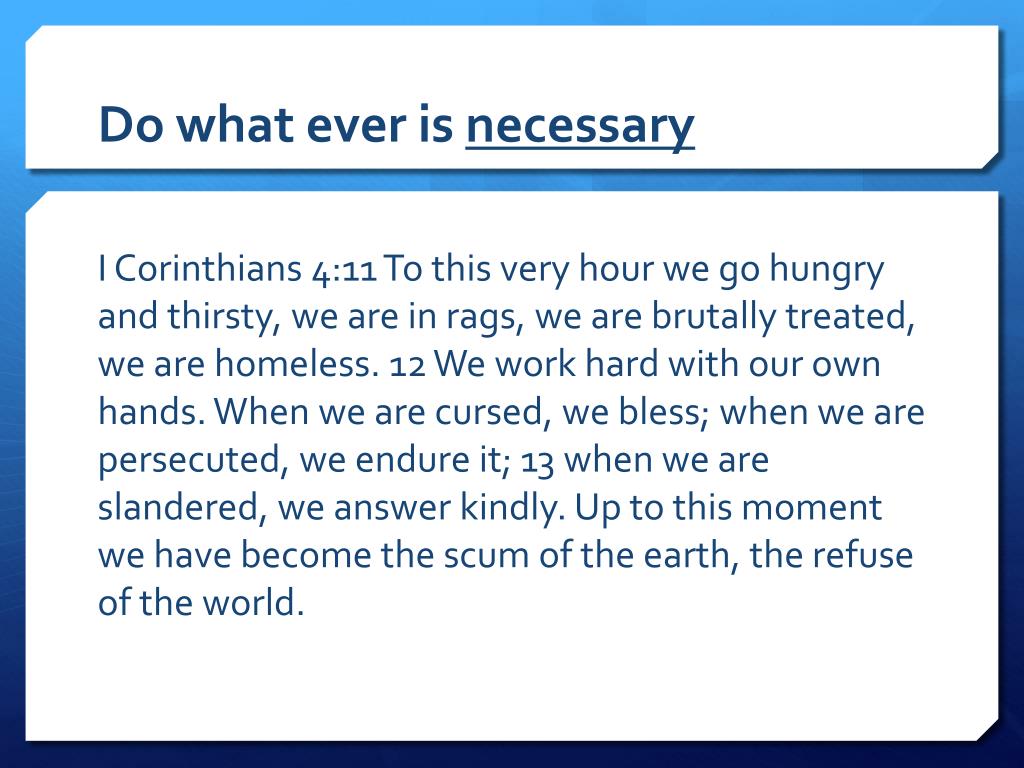 Do what ever is necessary

I Corinthians 4:11 To this very hour we go hungry and thirsty, we are in rags, we are brutally treated, we are homeless. 12 We work hard with our own hands. When we are cursed, we bless; when we are persecuted, we endure it; 13 when we are slandered, we answer kindly. Up to this moment we have become the scum of the earth, the refuse of the world.